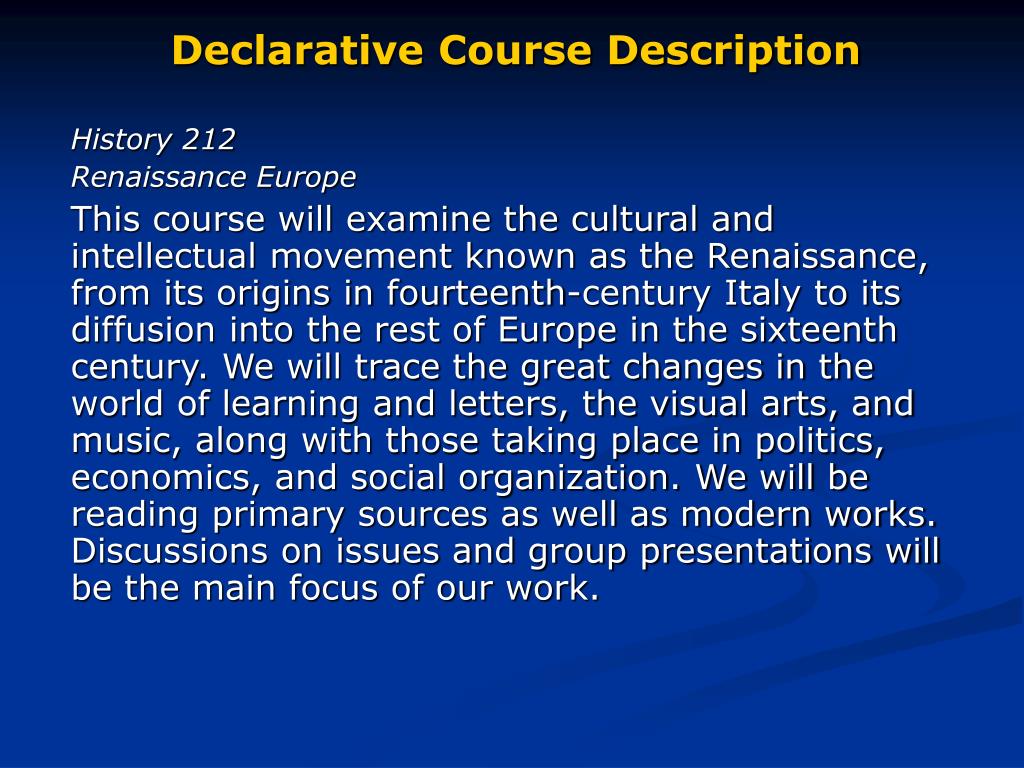 Declarative Course Description

History 212

Renaissance Europe

This course will examine the cultural and intellectual movement known as the Renaissance, from its origins in fourteenth-century Italy to its diffusion into the rest of Europe in the sixteenth century. We will trace the great changes in the world of learning and letters, the visual arts, and music, along with those taking place in politics, economics, and social organization. We will be reading primary sources as well as modern works. Discussions on issues and group presentations will be the main focus of our work.